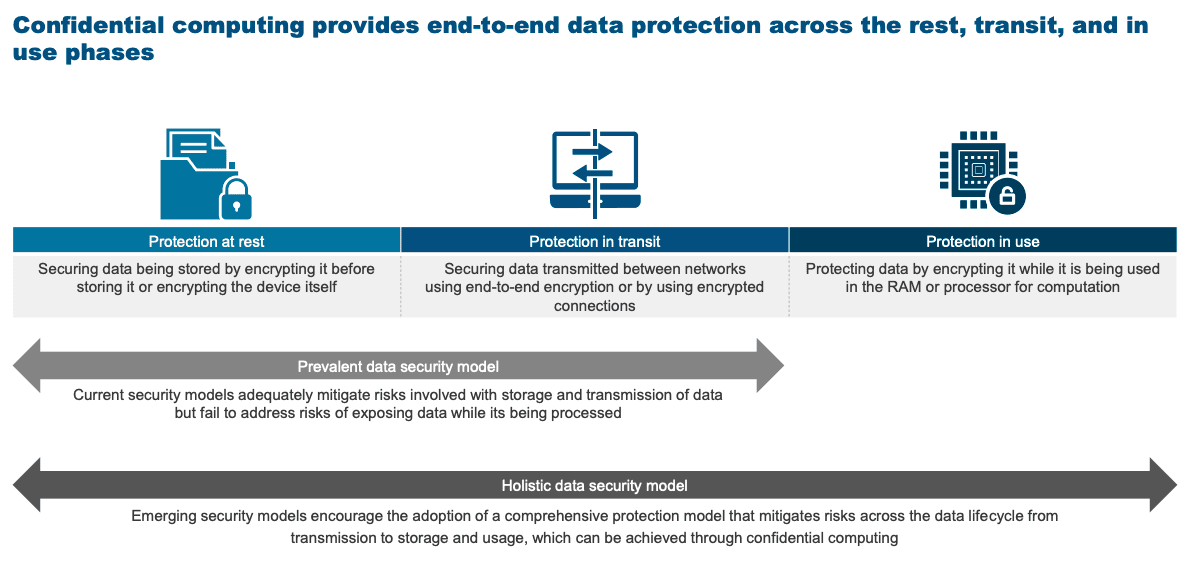 Confidential computing provides end-to-end data protection across the rest, transit, and in use phases

| Protection at rest | Protection in transit | Protection in use |
|---|---|---|
| Securing data being stored by encrypting it before storing it or encrypting the device itself | Securing data transmitted between networks using end-to-end encryption or by using encrypted connections | Protecting data by encrypting it while it is being used in the RAM or processor for computation |

Prevalent data security model

Current security models adequately mitigate risks involved with storage and transmission of data but fail to address risks of exposing data while its being processed

Holistic data security model

Emerging security models encourage the adoption of a comprehensive protection model that mitigates risks across the data lifecycle from transmission to storage and usage, which can be achieved through confidential computing